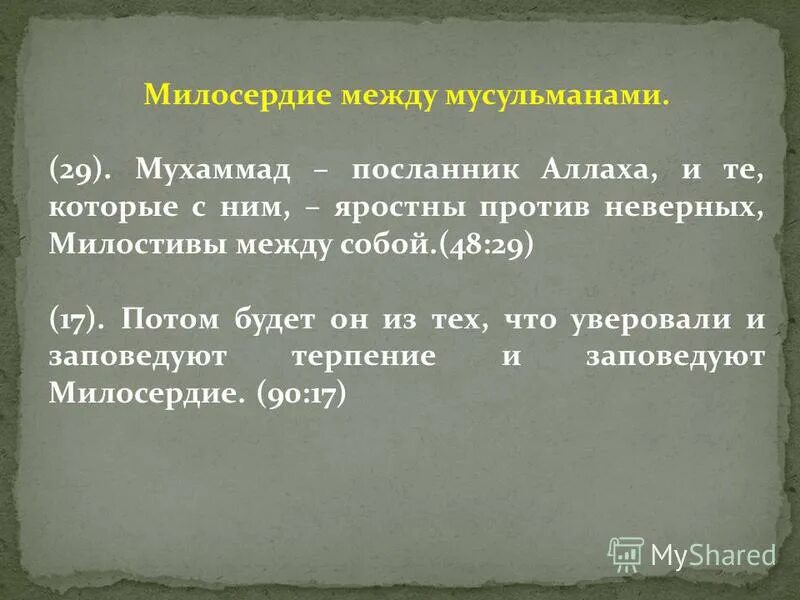 Милосердие между мусульманами.

(29). Мухаммад – посланник Аллаха, и те, которые с ним, – яростны против неверных, Милостивы между собой.(48:29)

(17). Потом будет он из тех, что уверовали и заповедуют терпение и заповедуют Милосердие. (90:17)

MyShared